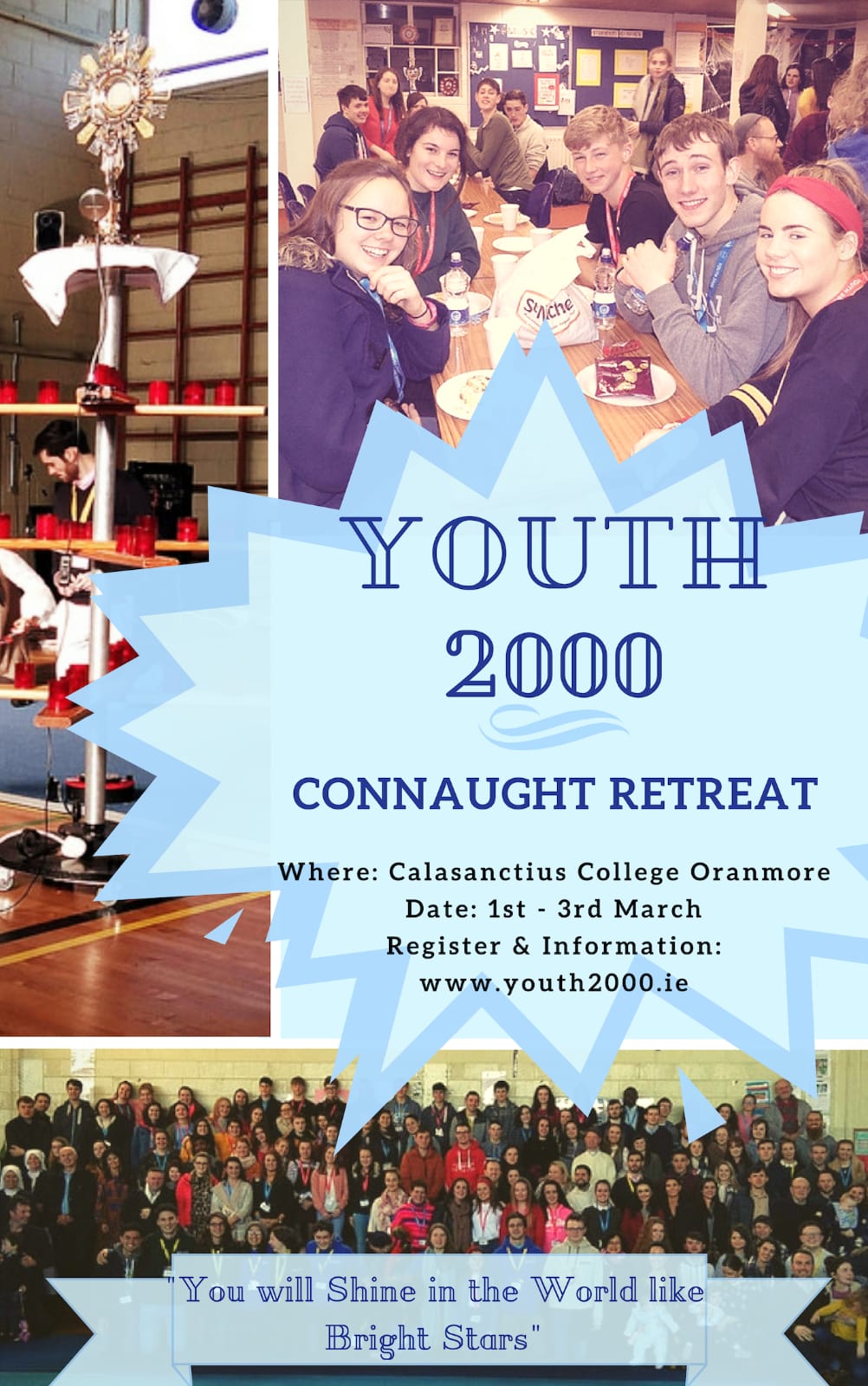 YOUTH 2000

CONNAUGHT RETREAT

Where: Calasanctius College Oranmore
Date: 1st - 3rd March
Register & Information:
www.youth2000.ie

"You will Shine in the World like Bright Stars"